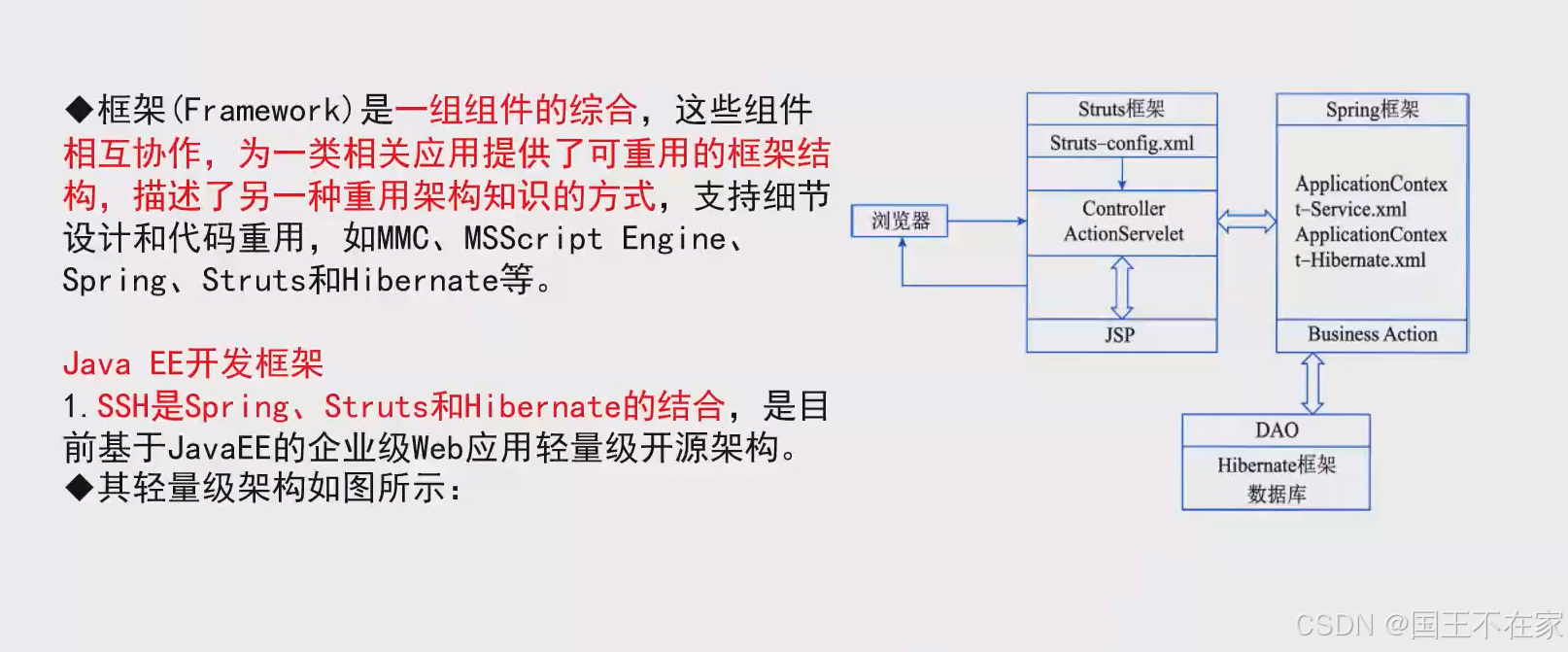 ◆框架(Framework)是一组组件的综合，这些组件相互协作，为一类相关应用提供了可重用的框架结构，描述了另一种重用架构知识的方式，支持细节设计和代码重用，如MMC、MSScript Engine、Spring、Struts和Hibernate等。

Java EE开发框架
1.SSH是Spring、Struts和Hibernate的结合，是目前基于JavaEE的企业级Web应用轻量级开源架构。
◆其轻量级架构如图所示：

浏览器

Struts框架
Struts-config.xml
Controller ActionServelet
JSP

Spring框架
ApplicationContext-Service.xml
ApplicationContext-Hibernate.xml
Business Action

DAO
Hibernate框架
数据库

CSDN @国王不在家